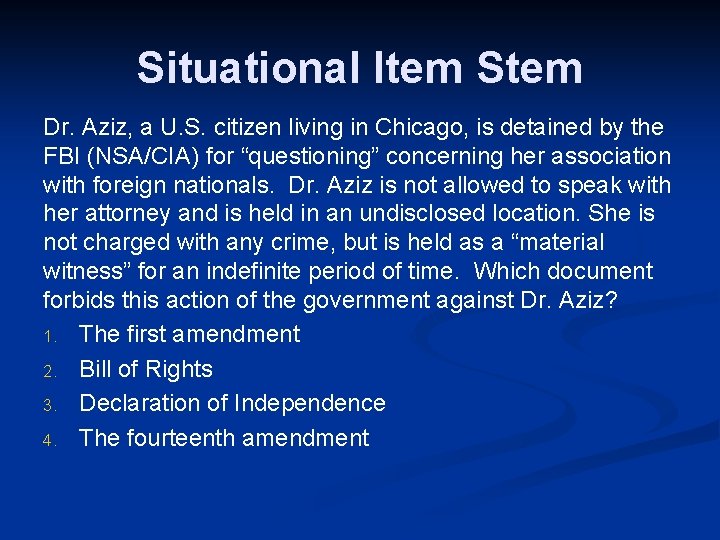 Situational Item Stem

Dr. Aziz, a U.S. citizen living in Chicago, is detained by the FBI (NSA/CIA) for “questioning” concerning her association with foreign nationals. Dr. Aziz is not allowed to speak with her attorney and is held in an undisclosed location. She is not charged with any crime, but is held as a “material witness” for an indefinite period of time. Which document forbids this action of the government against Dr. Aziz?

1. The first amendment
2. Bill of Rights
3. Declaration of Independence
4. The fourteenth amendment